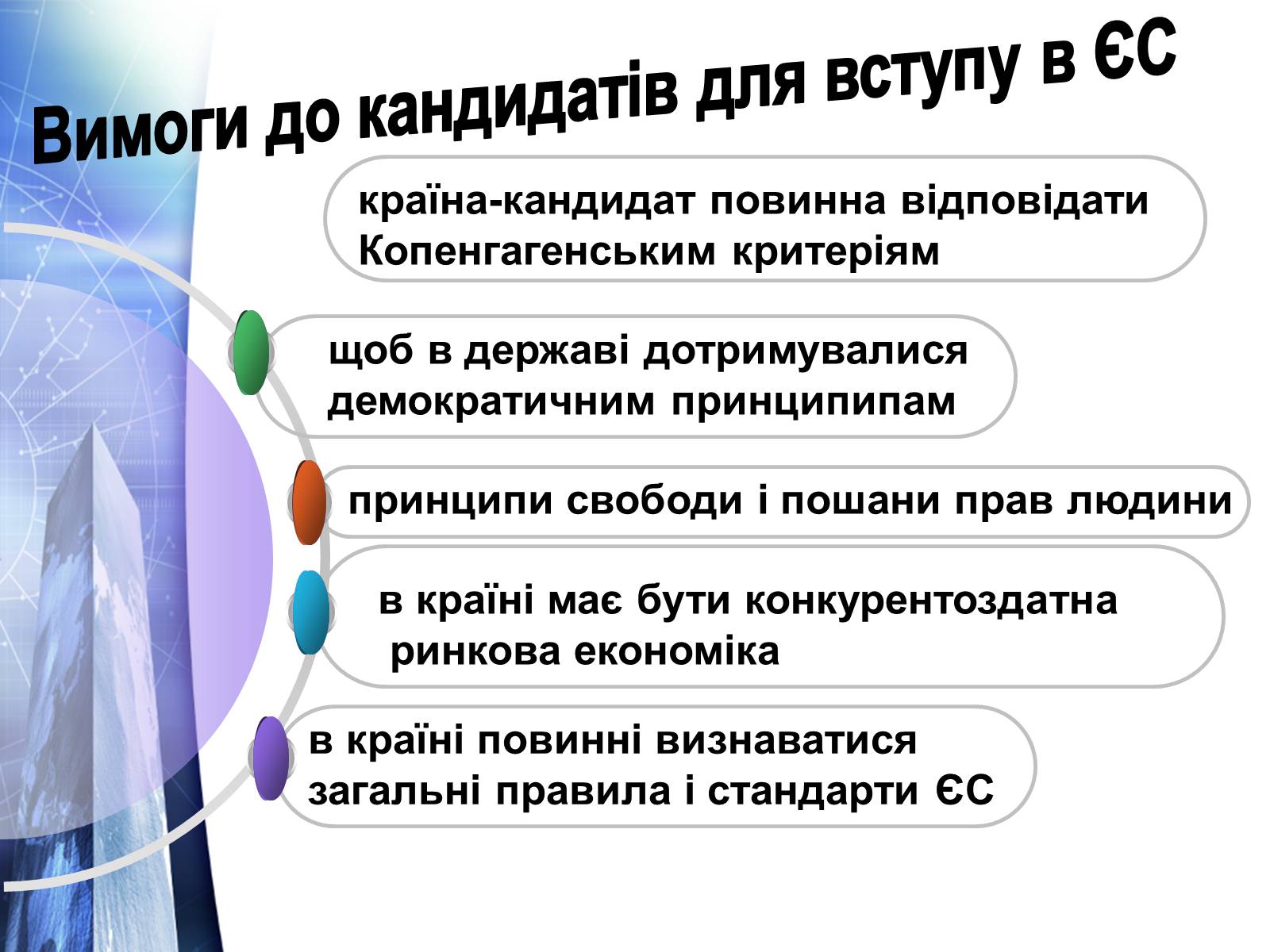 Вимоги до кандидатів для вступу в ЄС

країна-кандидат повинна відповідати Копенгагенським критеріям

щоб в державі дотримувалися демократичним принципипам

принципи свободи і пошани прав людини

в країні має бути конкурентоздатна ринкова економіка

в країні повинні визнаватися загальні правила і стандарти ЄС